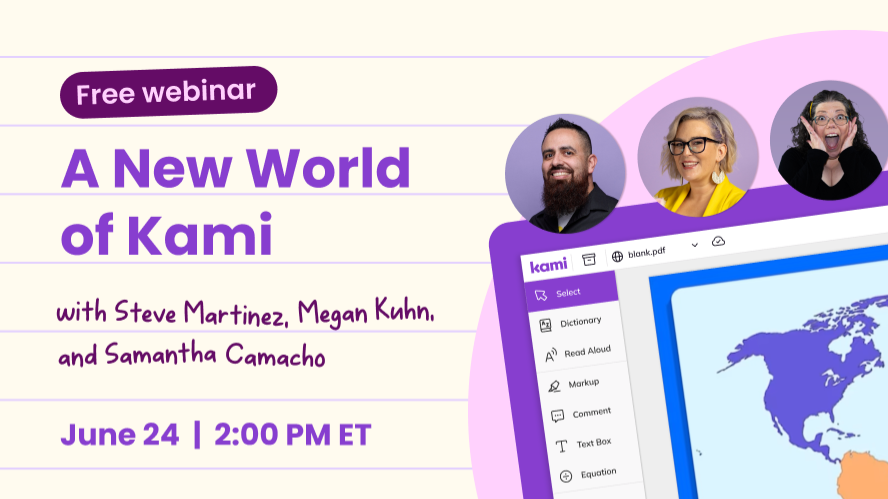 Free webinar

A New World of Kami

with Steve Martinez, Megan Kuhn, and Samantha Camacho

June 24 | 2:00 PM ET

kami

blank.pdf

Select

Dictionary

Read Aloud

Markup

Comment

Text Box

Equation